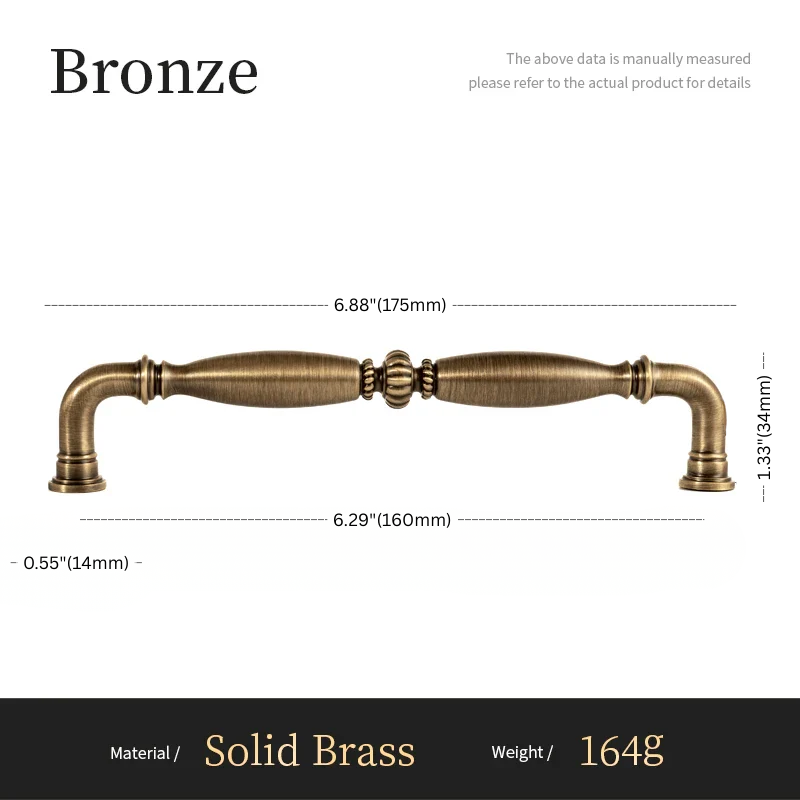 Bronze

The above data is manually measured
please refer to the actual product for details

6.88"(175mm)

1.33"(34mm)

6.29"(160mm)

0.55"(14mm)

Material / Solid Brass Weight / 164g